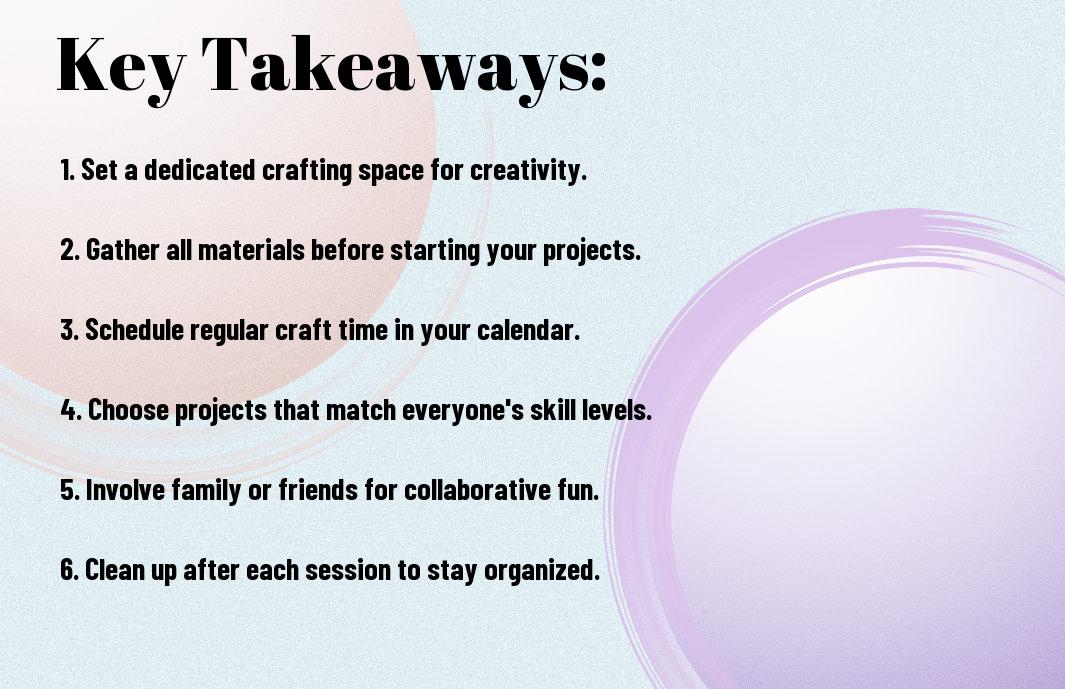 Key Takeaways:

1. Set a dedicated crafting space for creativity.

2. Gather all materials before starting your projects.

3. Schedule regular craft time in your calendar.

4. Choose projects that match everyone's skill levels.

5. Involve family or friends for collaborative fun.

6. Clean up after each session to stay organized.